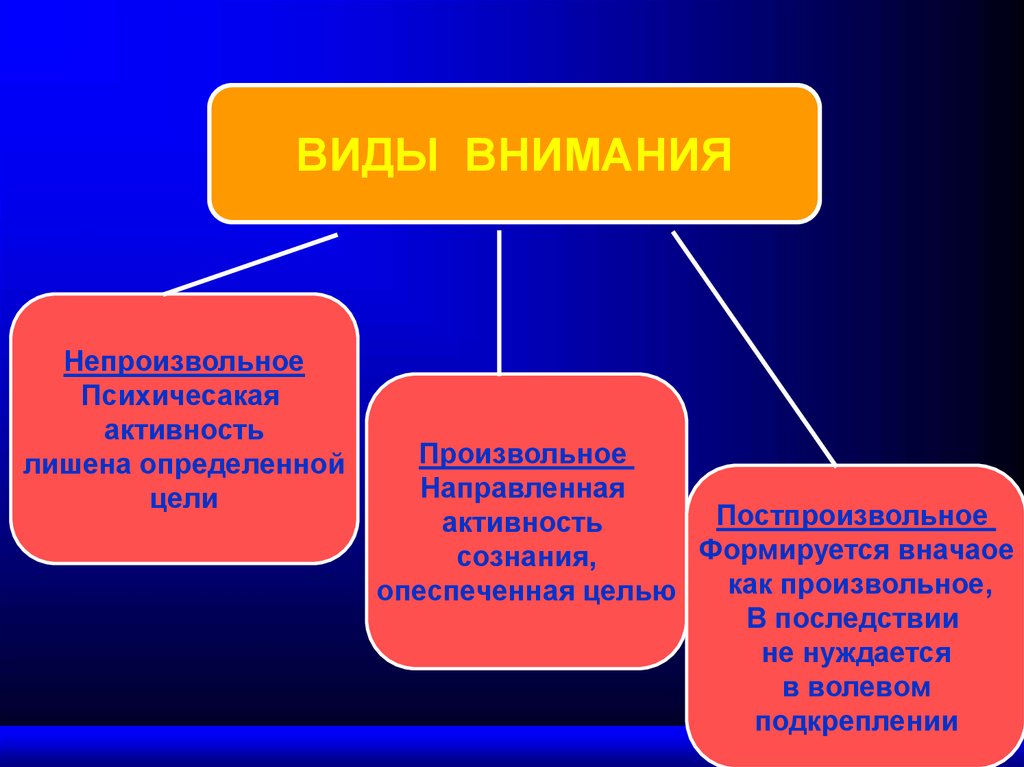 ВИДЫ ВНИМАНИЯ

Непроизвольное
Психичесакая активность лишена определенной цели

Произвольное
Направленная активность сознания, опеспеченная целью

Постпроизвольное
Формируется вначаое как произвольное, В последствии не нуждается в волевом подкреплении